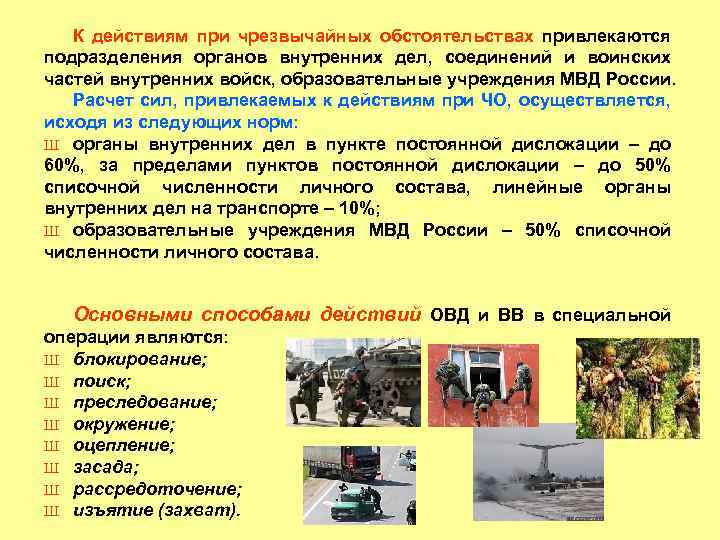 К действиям при чрезвычайных обстоятельствах привлекаются подразделения органов внутренних дел, соединений и воинских частей внутренних войск, образовательные учреждения МВД России.

Расчет сил, привлекаемых к действиям при ЧО, осуществляется, исходя из следующих норм:

Ш органы внутренних дел в пункте постоянной дислокации – до 60%, за пределами пунктов постоянной дислокации – до 50% списочной численности личного состава, линейные органы внутренних дел на транспорте – 10%;

Ш образовательные учреждения МВД России – 50% списочной численности личного состава.

Основными способами действий ОВД и ВВ в специальной операции являются:

Ш блокирование;
Ш поиск;
Ш преследование;
Ш окружение;
Ш оцепление;
Ш засада;
Ш рассредоточение;
Ш изъятие (захват).